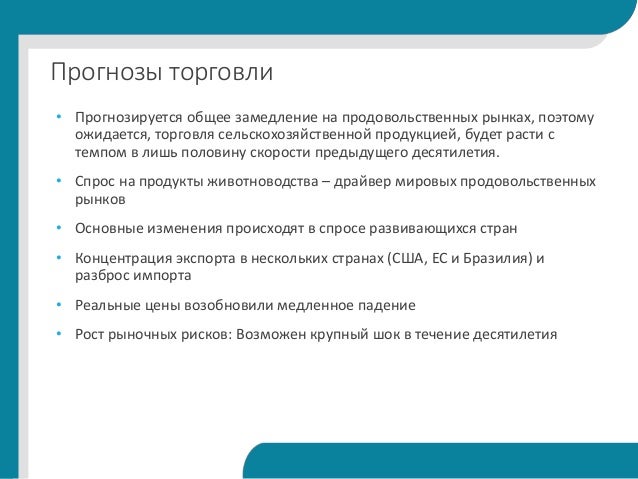 Прогнозы торговли

• Прогнозируется общее замедление на продовольственных рынках, поэтому ожидается, торговля сельскохозяйственной продукцией, будет расти с темпом в лишь половину скорости предыдущего десятилетия.

• Спрос на продукты животноводства – драйвер мировых продовольственных рынков

• Основные изменения происходят в спросе развивающихся стран

• Концентрация экспорта в нескольких странах (США, ЕС и Бразилия) и разброс импорта

• Реальные цены возобновили медленное падение

• Рост рыночных рисков: Возможен крупный шок в течение десятилетия